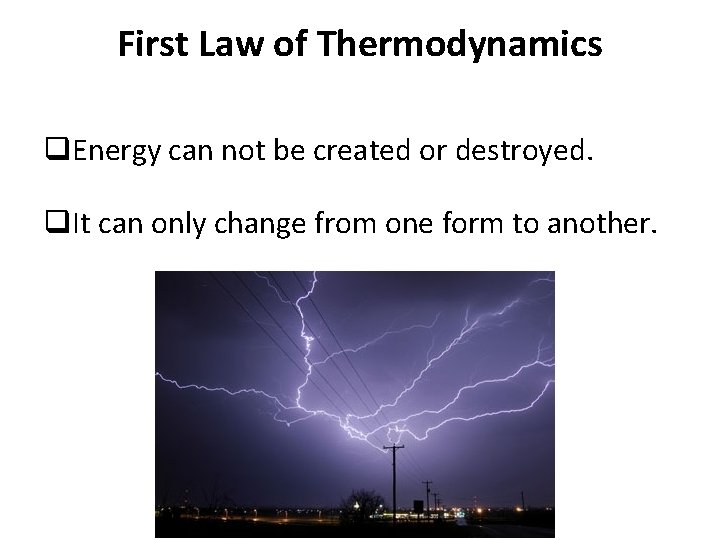 First Law of Thermodynamics

❑Energy can not be created or destroyed.

❑It can only change from one form to another.